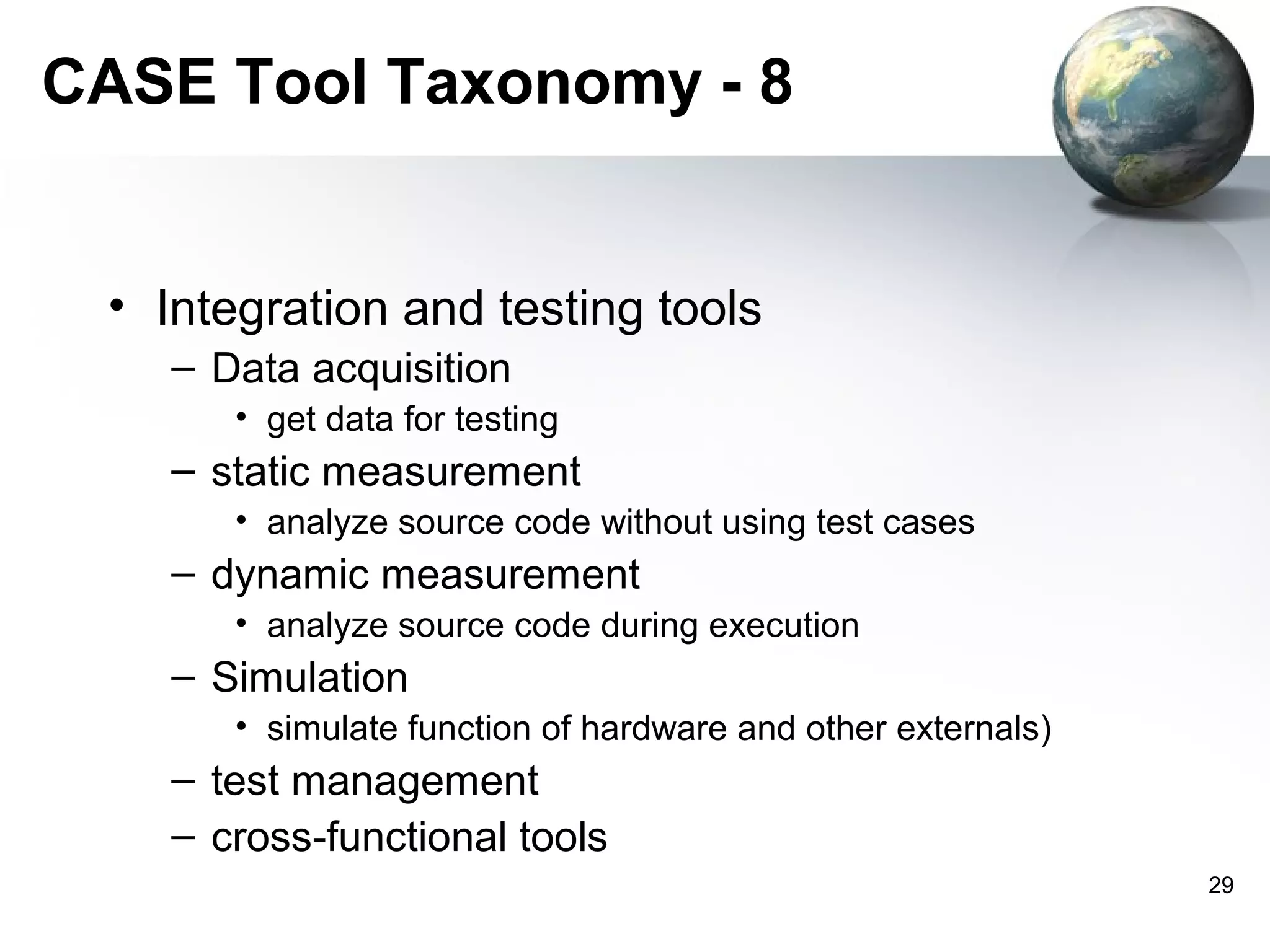 CASE Tool Taxonomy - 8

• Integration and testing tools
– Data acquisition
• get data for testing
– static measurement
• analyze source code without using test cases
– dynamic measurement
• analyze source code during execution
– Simulation
• simulate function of hardware and other externals)
– test management
– cross-functional tools

29